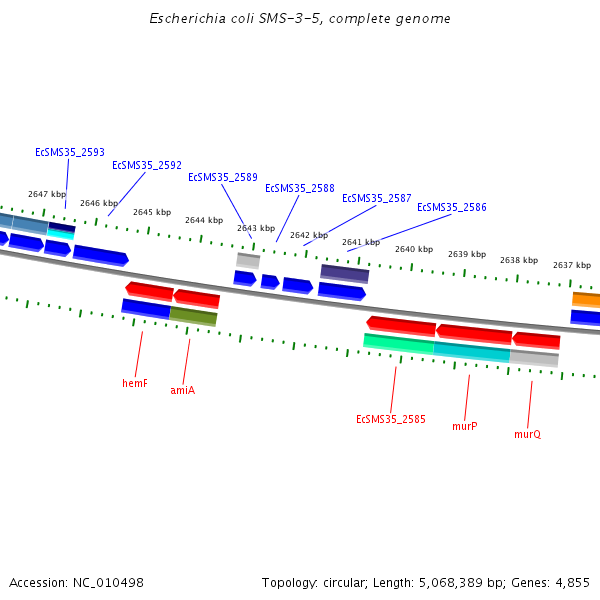 Escherichia coli SMS-3-5, complete genome

EcSMS35_2593
EcSMS35_2592
EcSMS35_2589
EcSMS35_2588
EcSMS35_2587
EcSMS35_2586

2647 kbp
2646 kbp
2645 kbp
2644 kbp
2643 kbp
2642 kbp
2641 kbp
2640 kbp
2639 kbp
2638 kbp
2637 kbp

hemF
amiA
EcSMS35_2585
murP
murQ

Accession: NC_010498
Topology: circular; Length: 5,068,389 bp; Genes: 4,855